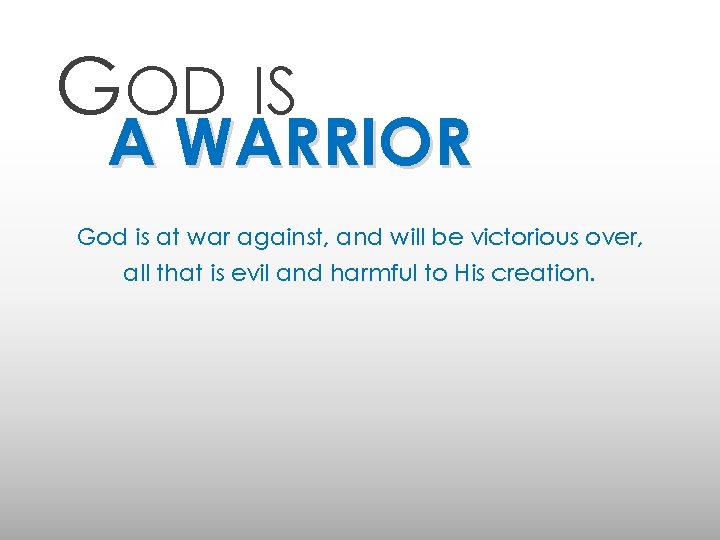 GOD IS
A WARRIOR

God is at war against, and will be victorious over, all that is evil and harmful to His creation.